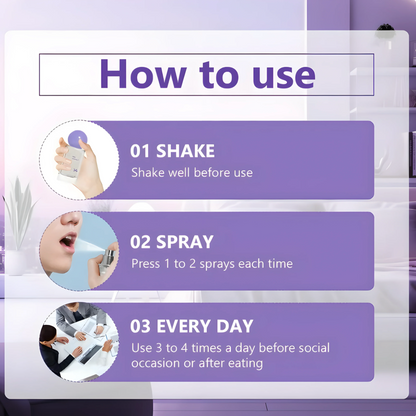 How to use

01 SHAKE
Shake well before use

02 SPRAY
Press 1 to 2 sprays each time

03 EVERY DAY
Use 3 to 4 times a day before social occasion or after eating